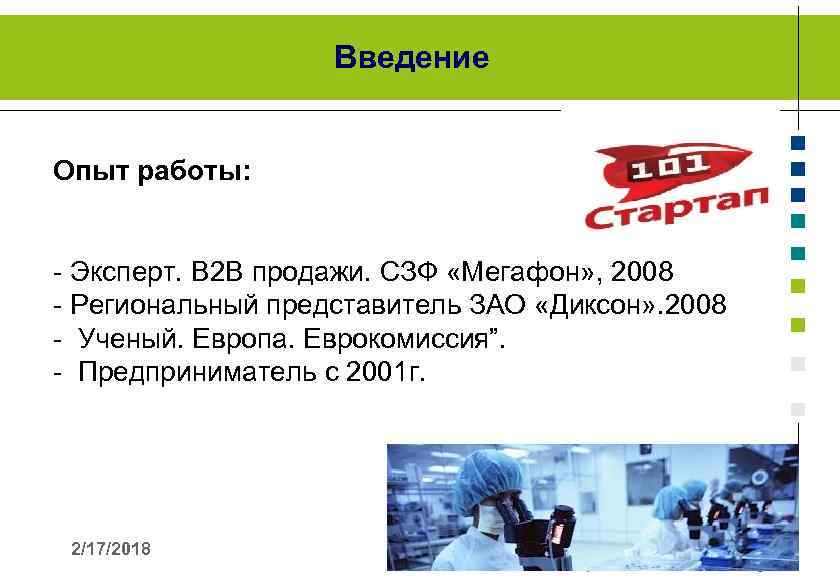 Введение

Опыт работы:

101
Стартап

- Эксперт. B2B продажи. СЗФ «Мегафон», 2008
- Региональный представитель ЗАО «Диксон».2008
- Ученый. Европа. Еврокомиссия”.
- Предприниматель с 2001г.

2/17/2018